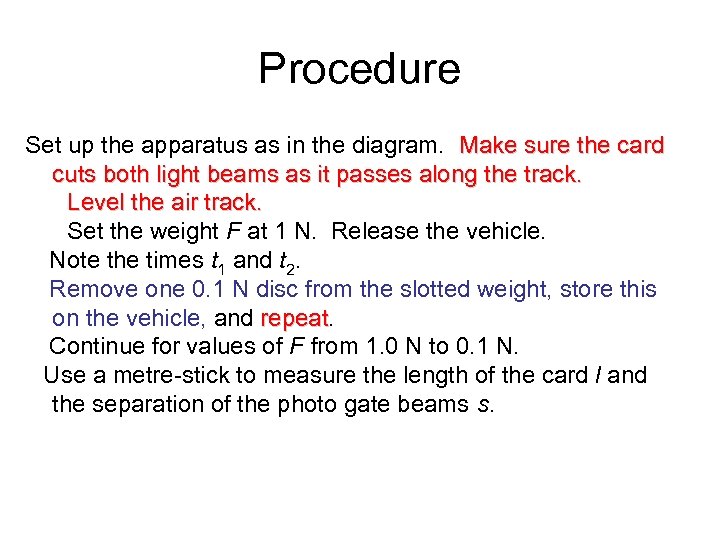 Procedure

Set up the apparatus as in the diagram. Make sure the card cuts both light beams as it passes along the track.

Level the air track.

Set the weight $F$ at 1 N. Release the vehicle.

Note the times $t_1$ and $t_2$.

Remove one 0.1 N disc from the slotted weight, store this on the vehicle, and repeat.

Continue for values of $F$ from 1.0 N to 0.1 N.

Use a metre-stick to measure the length of the card $l$ and the separation of the photo gate beams $s$.